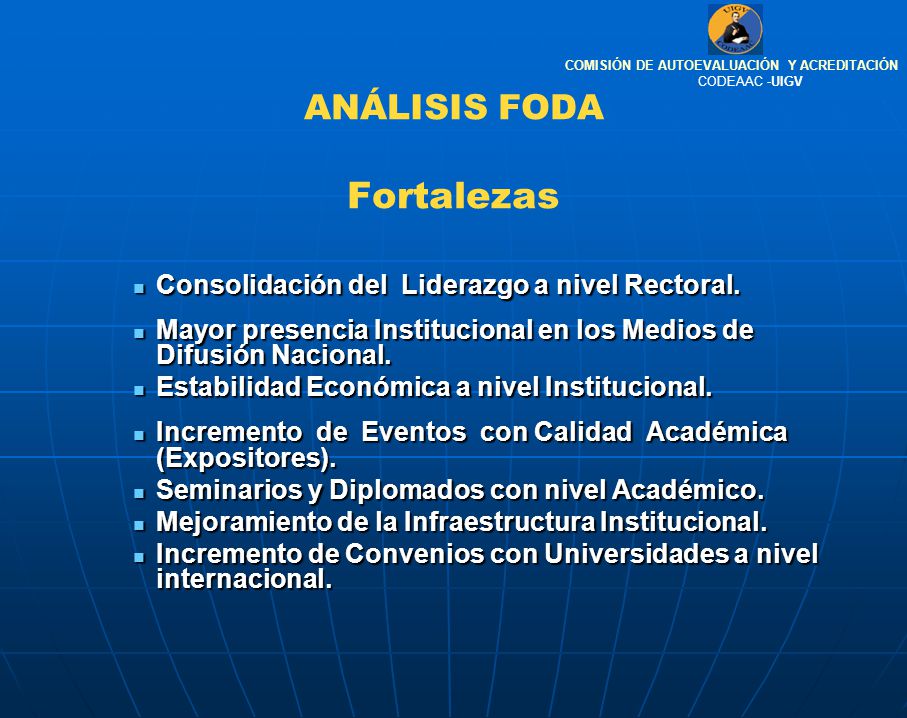 UIGV
CODEAAC

COMISIÓN DE AUTOEVALUACIÓN Y ACREDITACIÓN
CODEAAC -UIGV

ANÁLISIS FODA

Fortalezas

- Consolidación del Liderazgo a nivel Rectoral.
- Mayor presencia Institucional en los Medios de Difusión Nacional.
- Estabilidad Económica a nivel Institucional.
- Incremento de Eventos con Calidad Académica (Expositores).
- Seminarios y Diplomados con nivel Académico.
- Mejoramiento de la Infraestructura Institucional.
- Incremento de Convenios con Universidades a nivel internacional.